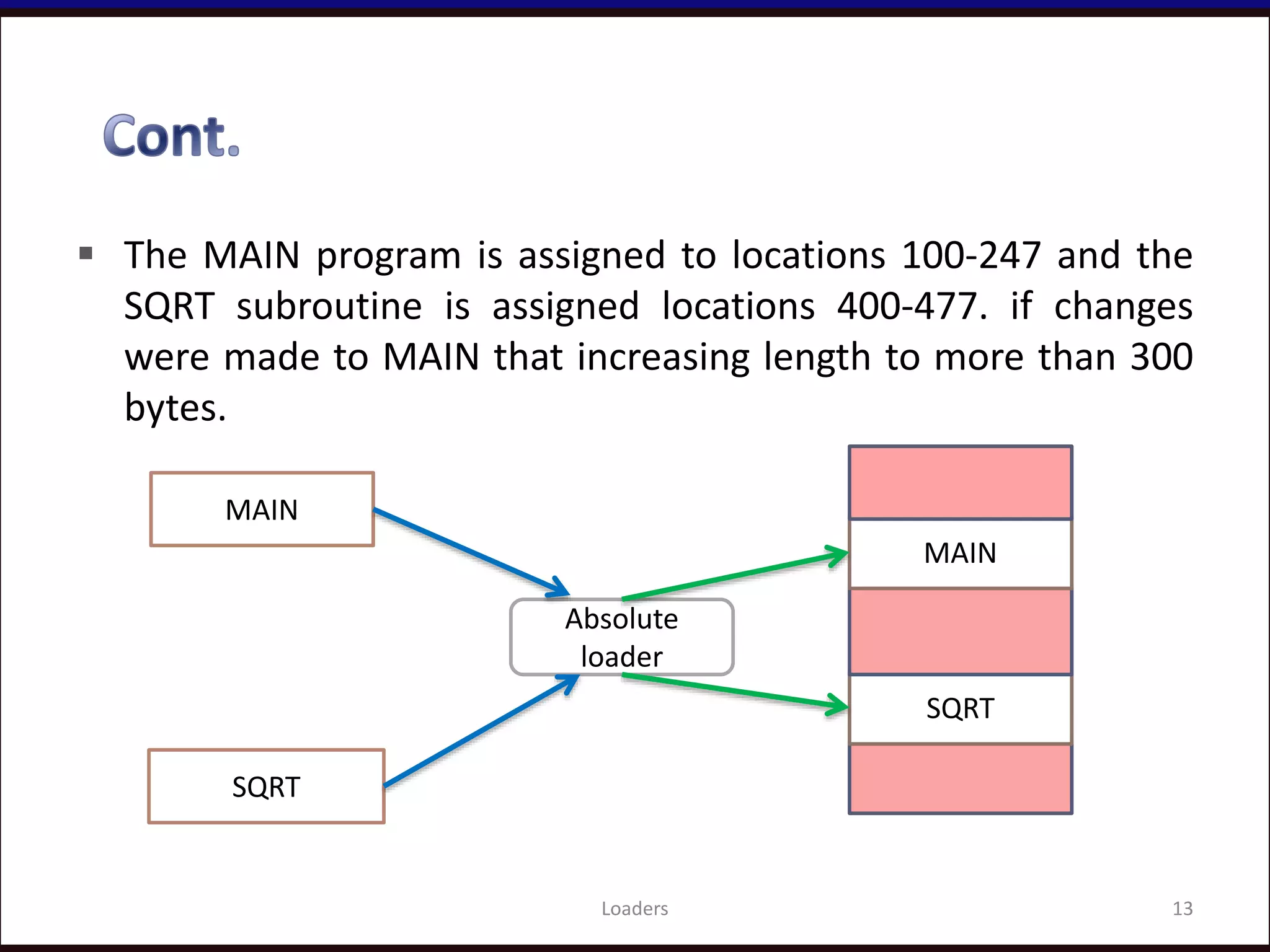 Cont.

▪ The MAIN program is assigned to locations 100-247 and the SQRT subroutine is assigned locations 400-477. if changes were made to MAIN that increasing length to more than 300 bytes.

MAIN

SQRT

Absolute loader

MAIN

SQRT

Loaders

13